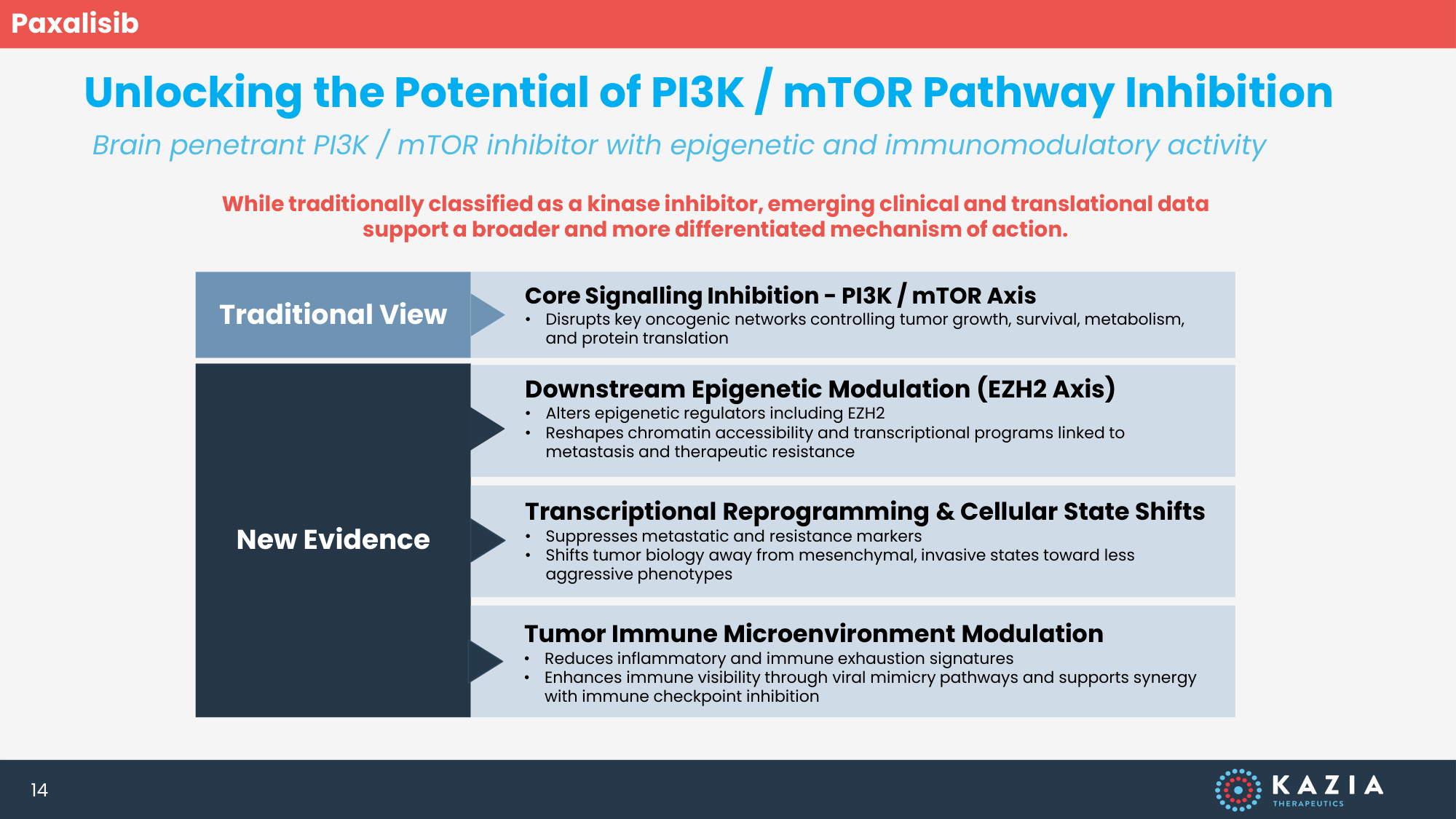 Paxalisib

Unlocking the Potential of PI3K / mTOR Pathway Inhibition

Brain penetrant PI3K / mTOR inhibitor with epigenetic and immunomodulatory activity

While traditionally classified as a kinase inhibitor, emerging clinical and translational data support a broader and more differentiated mechanism of action.

Traditional View

Core Signalling Inhibition - PI3K / mTOR Axis
• Disrupts key oncogenic networks controlling tumor growth, survival, metabolism, and protein translation

New Evidence

Downstream Epigenetic Modulation (EZH2 Axis)
• Alters epigenetic regulators including EZH2
• Reshapes chromatin accessibility and transcriptional programs linked to metastasis and therapeutic resistance

Transcriptional Reprogramming & Cellular State Shifts
• Suppresses metastatic and resistance markers
• Shifts tumor biology away from mesenchymal, invasive states toward less aggressive phenotypes

Tumor Immune Microenvironment Modulation
• Reduces inflammatory and immune exhaustion signatures
• Enhances immune visibility through viral mimicry pathways and supports synergy with immune checkpoint inhibition

14

KAZIA
THERAPEUTICS